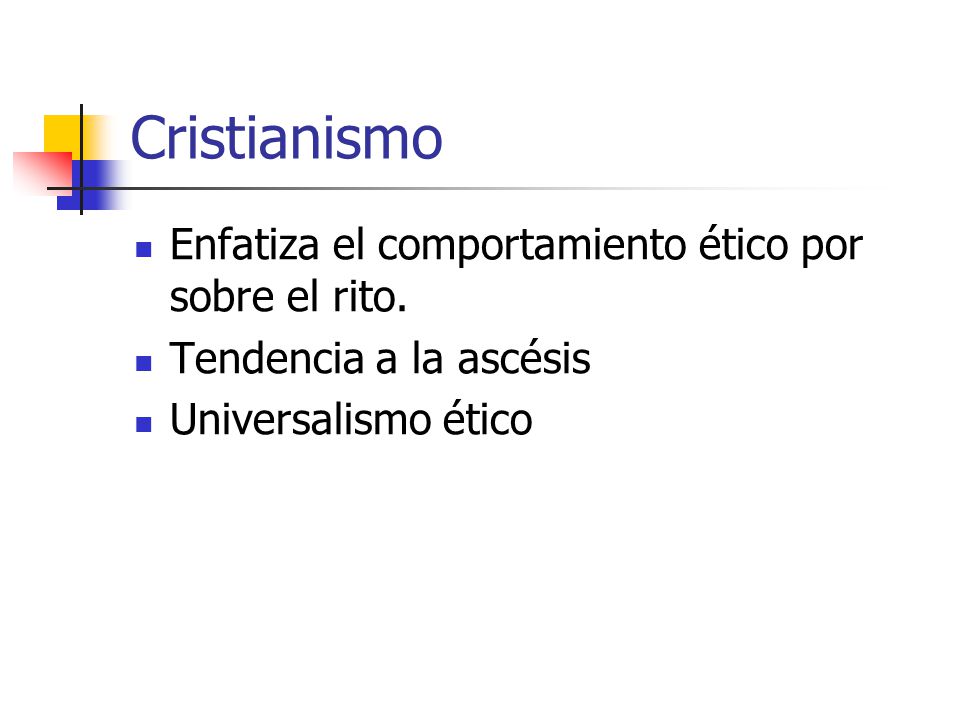 Cristianismo

- Enfatiza el comportamiento ético por sobre el rito.
- Tendencia a la ascésis
- Universalismo ético